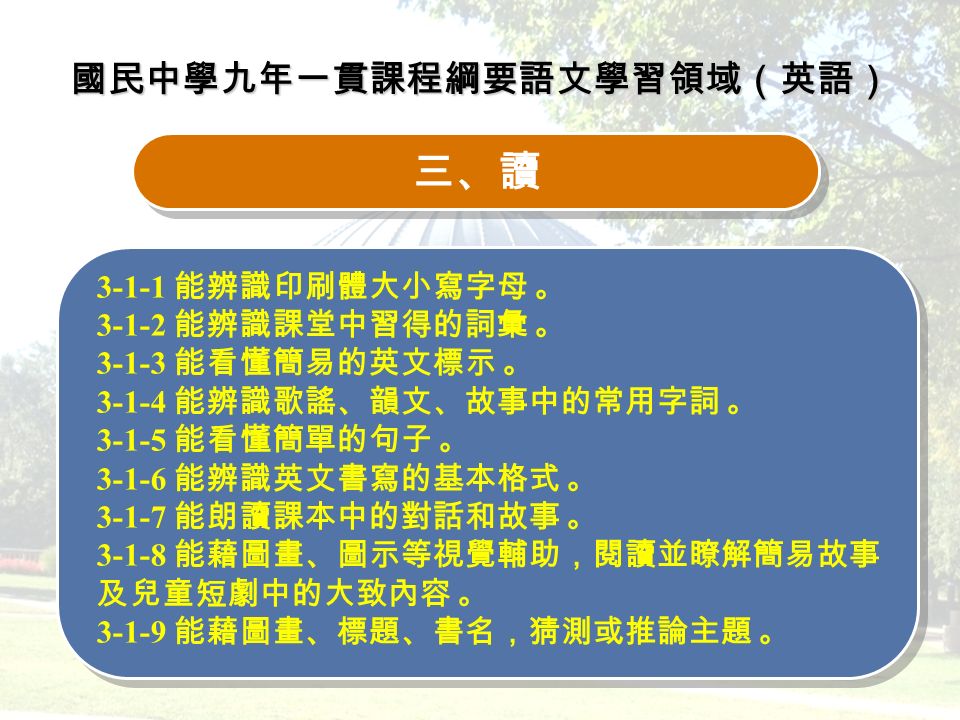 國民中學九年一貫課程綱要語文學習領域（英語）

三、讀

3-1-1 能辨識印刷體大小寫字母。
3-1-2 能辨識課堂中習得的詞彙。
3-1-3 能看懂簡易的英文標示。
3-1-4 能辨識歌謠、韻文、故事中的常用字詞。
3-1-5 能看懂簡單的句子。
3-1-6 能辨識英文書寫的基本格式。
3-1-7 能朗讀課本中的對話和故事。
3-1-8 能藉圖畫、圖示等視覺輔助，閱讀並瞭解簡易故事及兒童短劇中的大致內容。
3-1-9 能藉圖畫、標題、書名，猜測或推論主題。